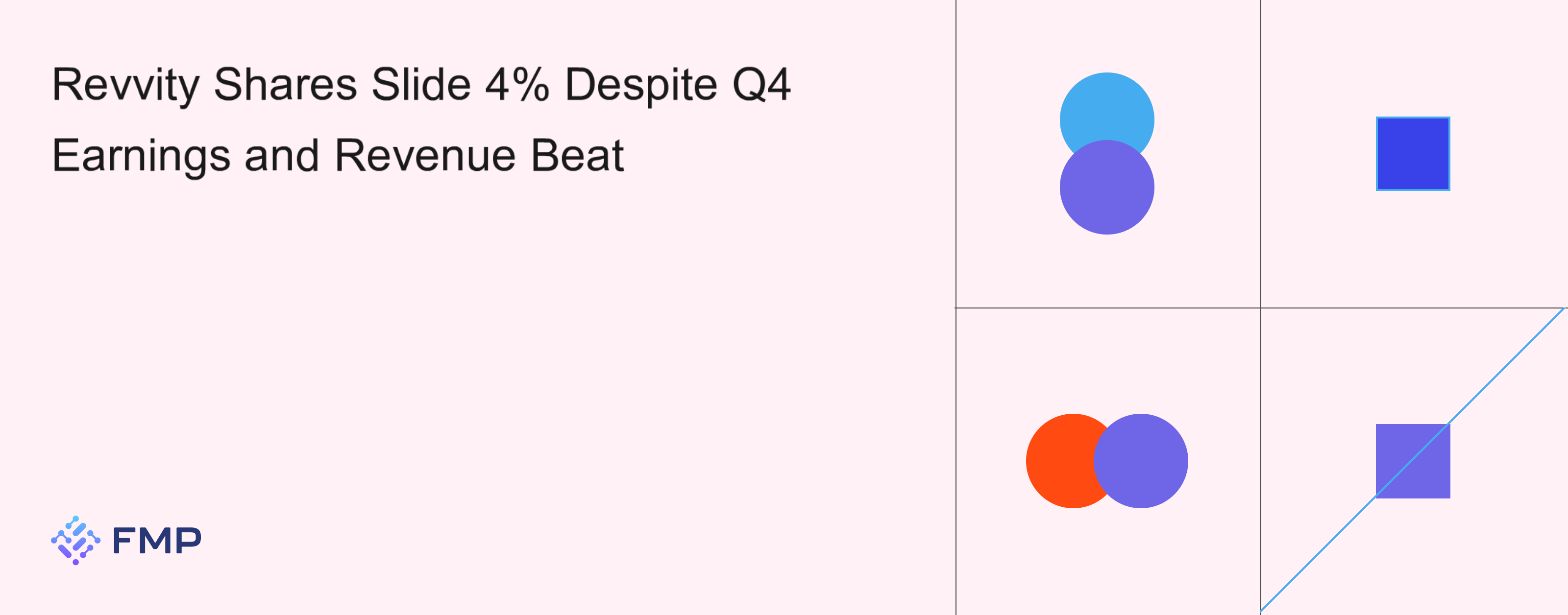 Revvity Shares Slide 4% Despite Q4 Earnings and Revenue Beat

FMP